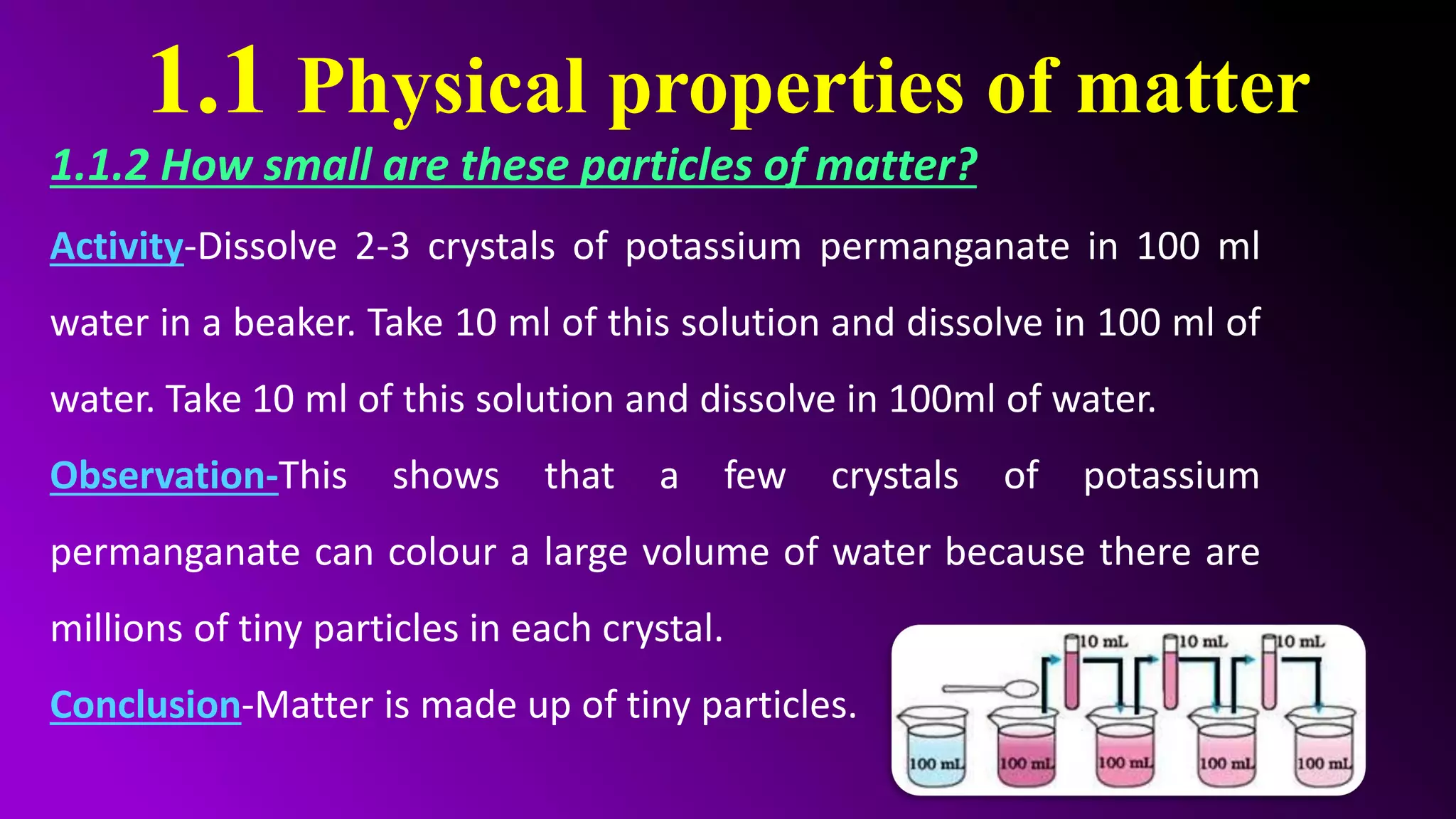 1.1 Physical properties of matter

1.1.2 How small are these particles of matter?

Activity-Dissolve 2-3 crystals of potassium permanganate in 100 ml water in a beaker. Take 10 ml of this solution and dissolve in 100 ml of water. Take 10 ml of this solution and dissolve in 100ml of water.

Observation-This shows that a few crystals of potassium permanganate can colour a large volume of water because there are millions of tiny particles in each crystal.

Conclusion-Matter is made up of tiny particles.

10 mL
10 mL
10 mL
100 mL
100 mL
100 mL
100 mL
100 mL